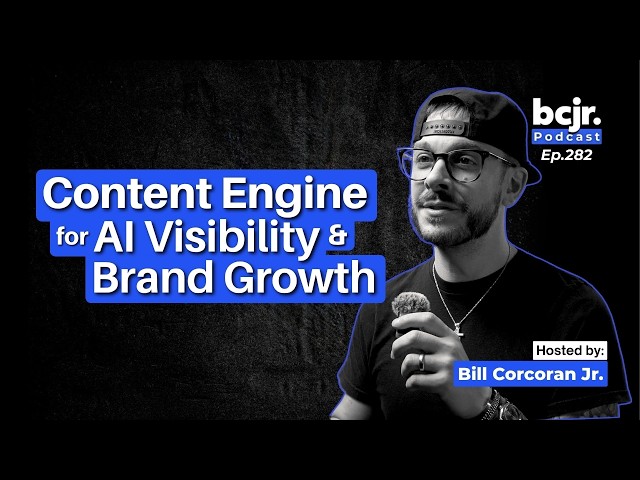 bcjr.
Podcast
Ep.282

Content Engine for AI Visibility & Brand Growth

Hosted by:
Bill Corcoran Jr.